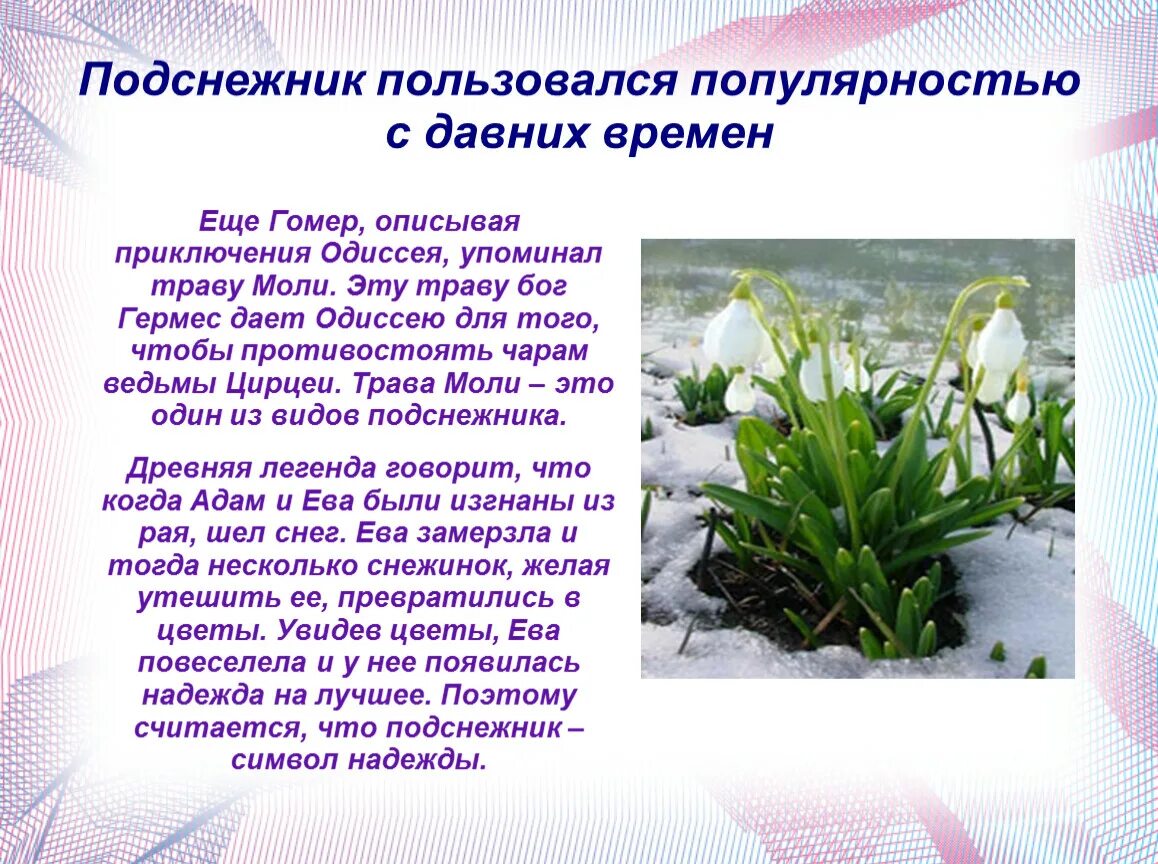 Подснежник пользовался популярностью с давних времен

Еще Гомер, описывая приключения Одиссея, упоминал траву Моли. Эту траву бог Гермес дает Одиссею для того, чтобы противостоять чарам ведьмы Цирцеи. Трава Моли – это один из видов подснежника.

Древняя легенда говорит, что когда Адам и Ева были изгнаны из рая, шел снег. Ева замерзла и тогда несколько снежинок, желая утешить ее, превратились в цветы. Увидев цветы, Ева повеселела и у нее появилась надежда на лучшее. Поэтому считается, что подснежник – символ надежды.